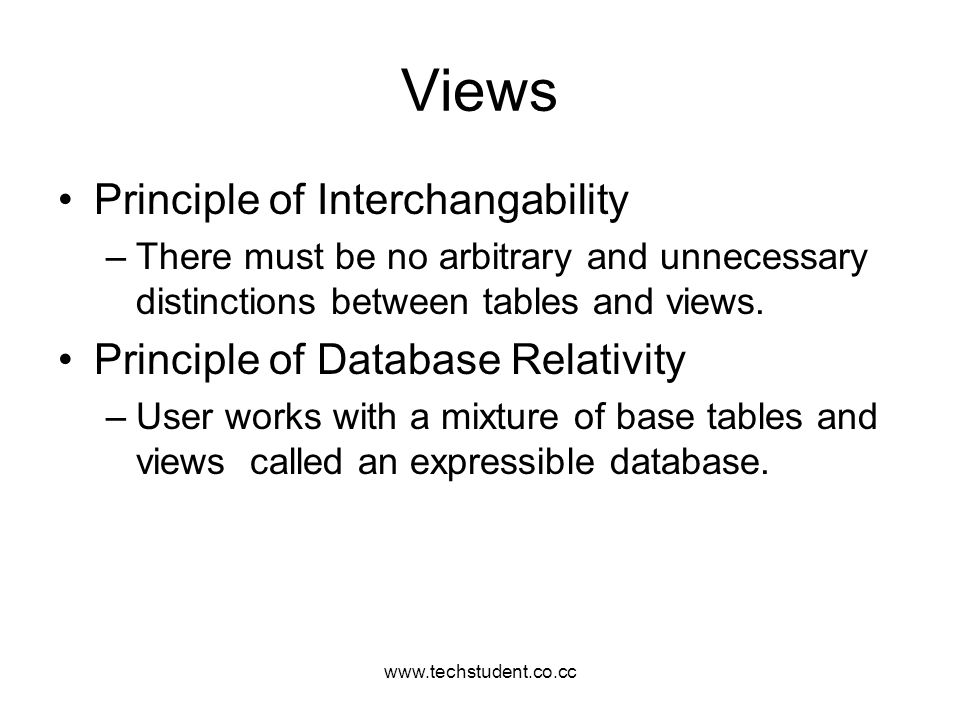 Views

• Principle of Interchangability

– There must be no arbitrary and unnecessary distinctions between tables and views.

• Principle of Database Relativity

– User works with a mixture of base tables and views called an expressible database.

www.techstudent.co.cc